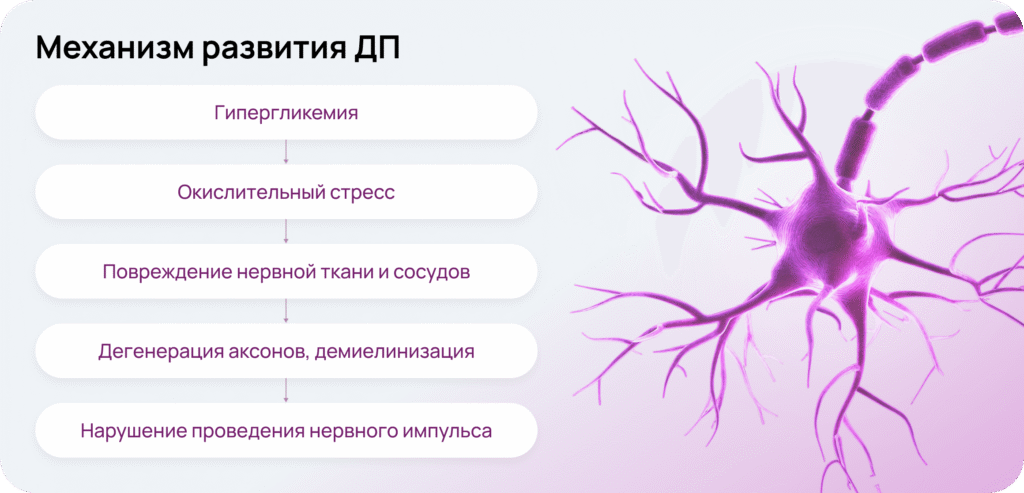 Механизм развития ДП

Гипергликемия

Окислительный стресс

Повреждение нервной ткани и сосудов

Дегенерация аксонов, демиелинизация

Нарушение проведения нервного импульса